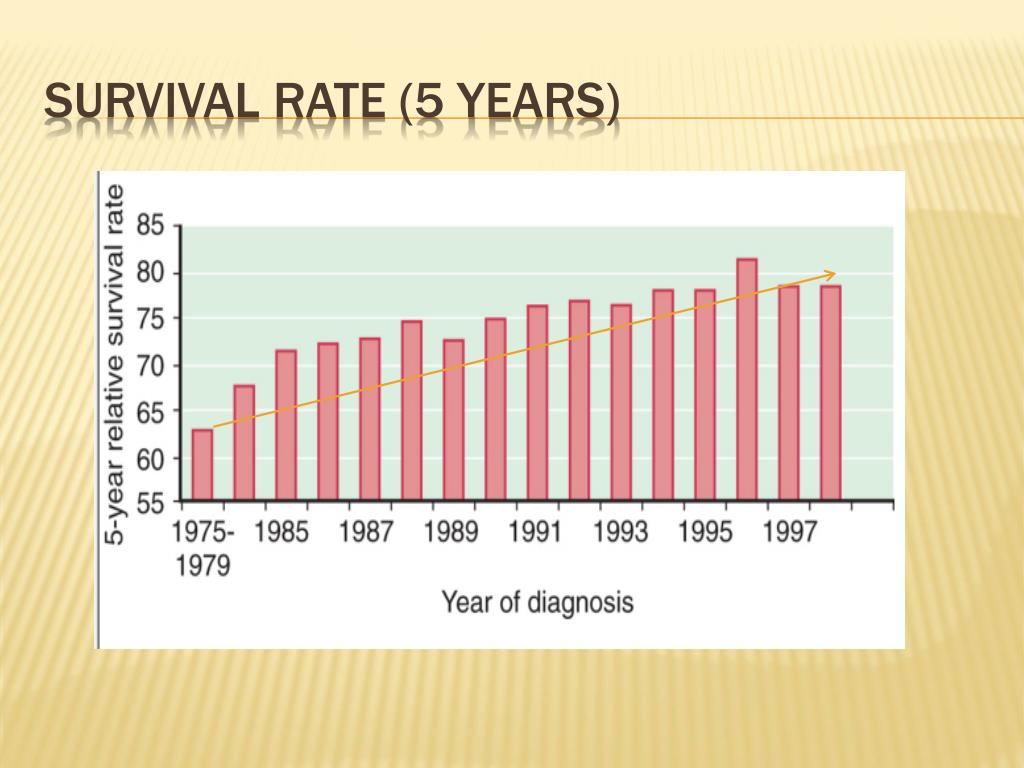 SURVIVAL RATE (5 YEARS)

5-year relative survival rate

85
80
75
70
65
60
55

1975-1979
1985
1987
1989
1991
1993
1995
1997

Year of diagnosis